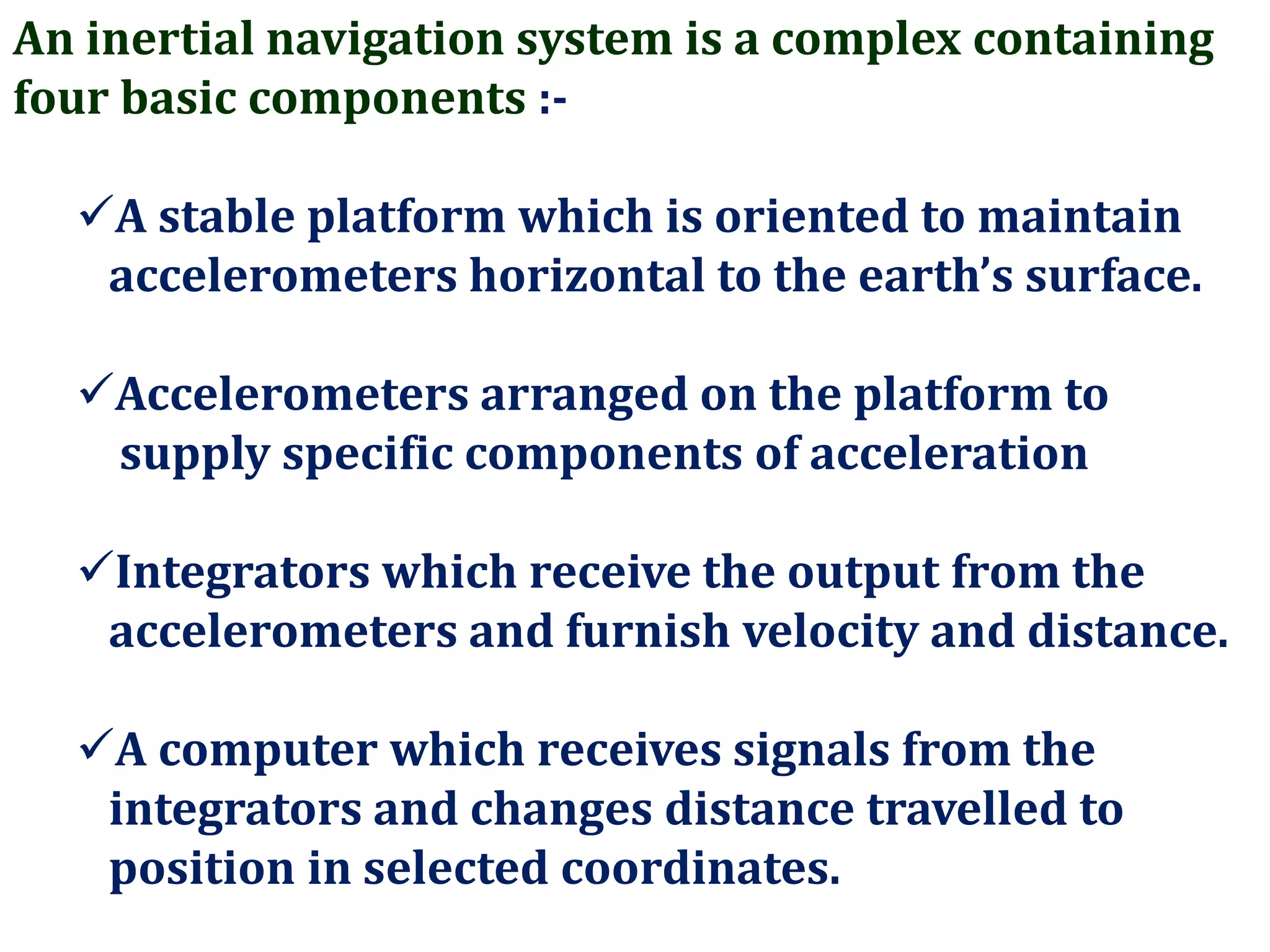 An inertial navigation system is a complex containing four basic components :-

✓A stable platform which is oriented to maintain accelerometers horizontal to the earth’s surface.

✓Accelerometers arranged on the platform to supply specific components of acceleration

✓Integrators which receive the output from the accelerometers and furnish velocity and distance.

✓A computer which receives signals from the integrators and changes distance travelled to position in selected coordinates.